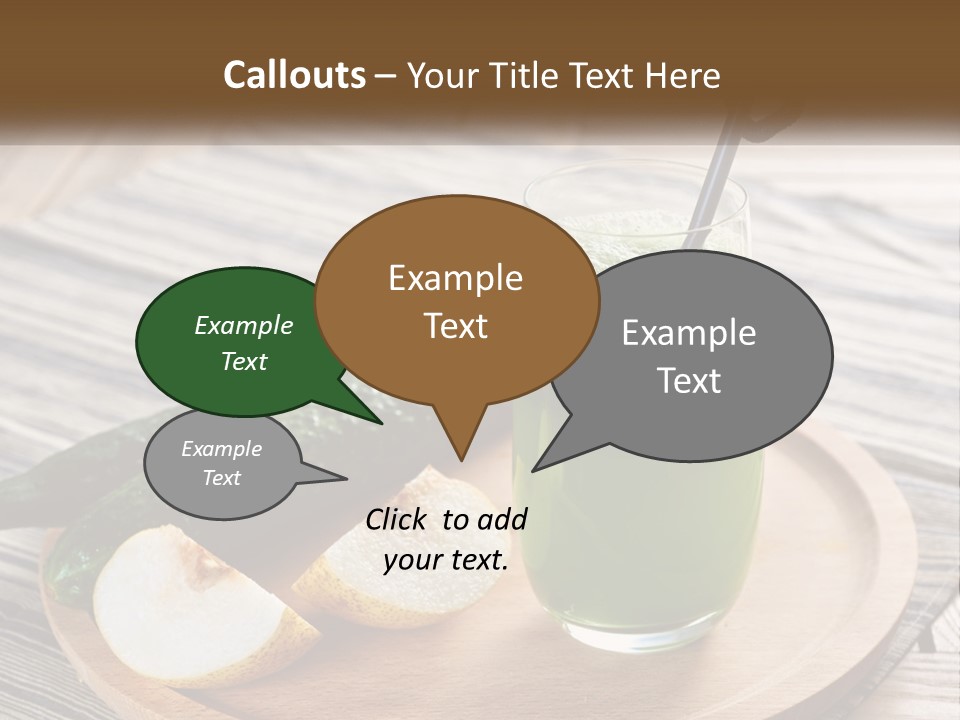 Callouts – Your Title Text Here

Example Text

Example Text

Example Text

Example Text

Click to add your text.